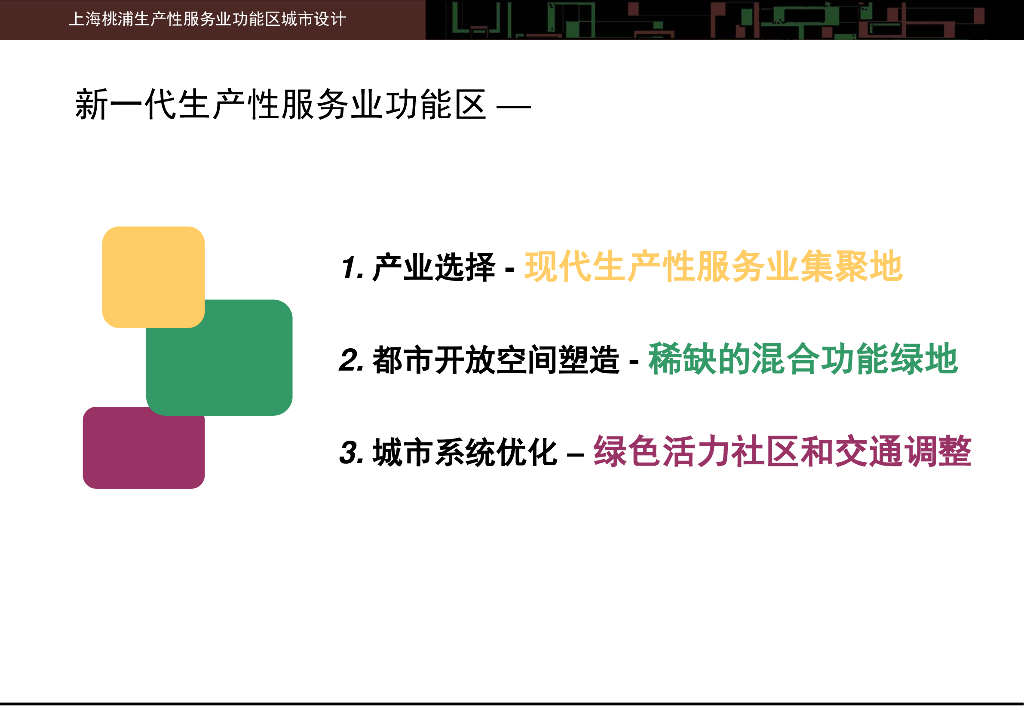 上海桃浦生产性服务业功能区城市设计

新一代生产性服务业功能区 —

1. 产业选择 - 现代生产性服务业集聚地

2. 都市开放空间塑造 - 稀缺的混合功能绿地

3. 城市系统优化 – 绿色活力社区和交通调整